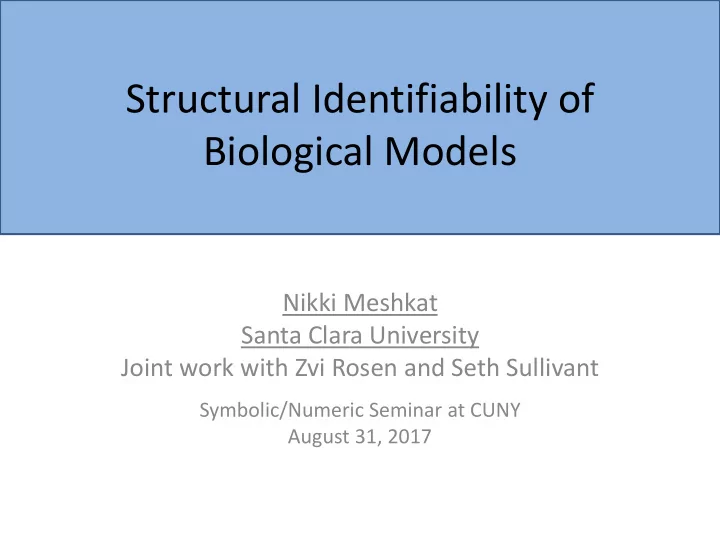 Structural Identifiability of Biological Models

Nikki Meshkat
Santa Clara University
Joint work with Zvi Rosen and Seth Sullivant

Symbolic/Numeric Seminar at CUNY
August 31, 2017